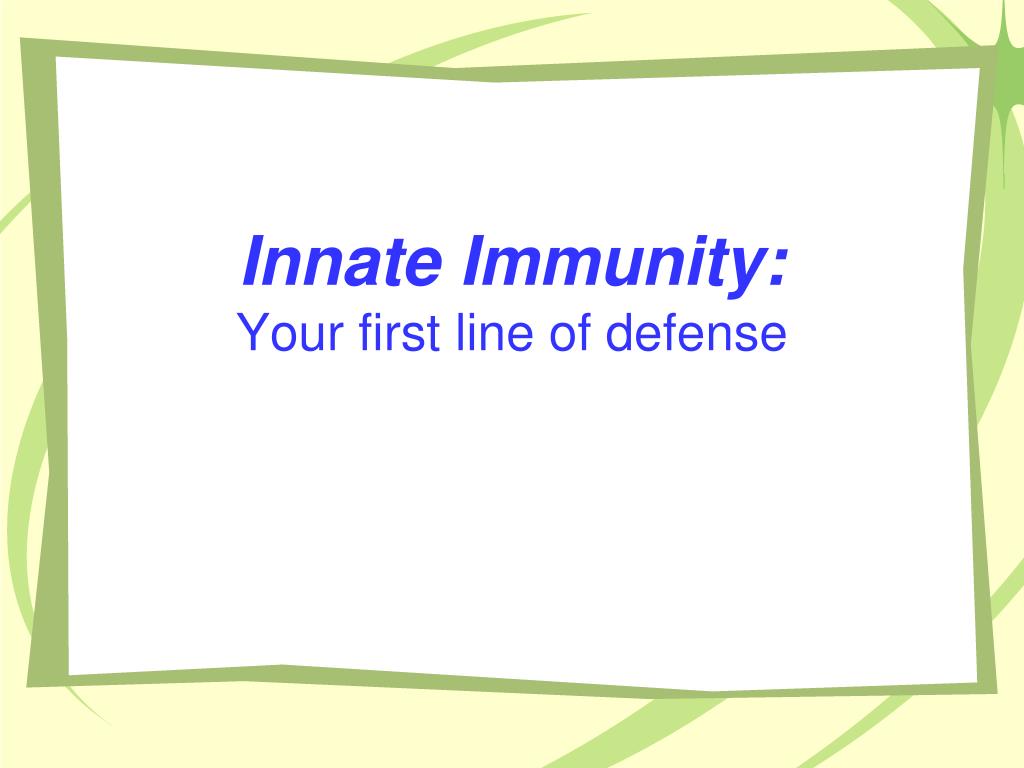 Innate Immunity:
Your first line of defense